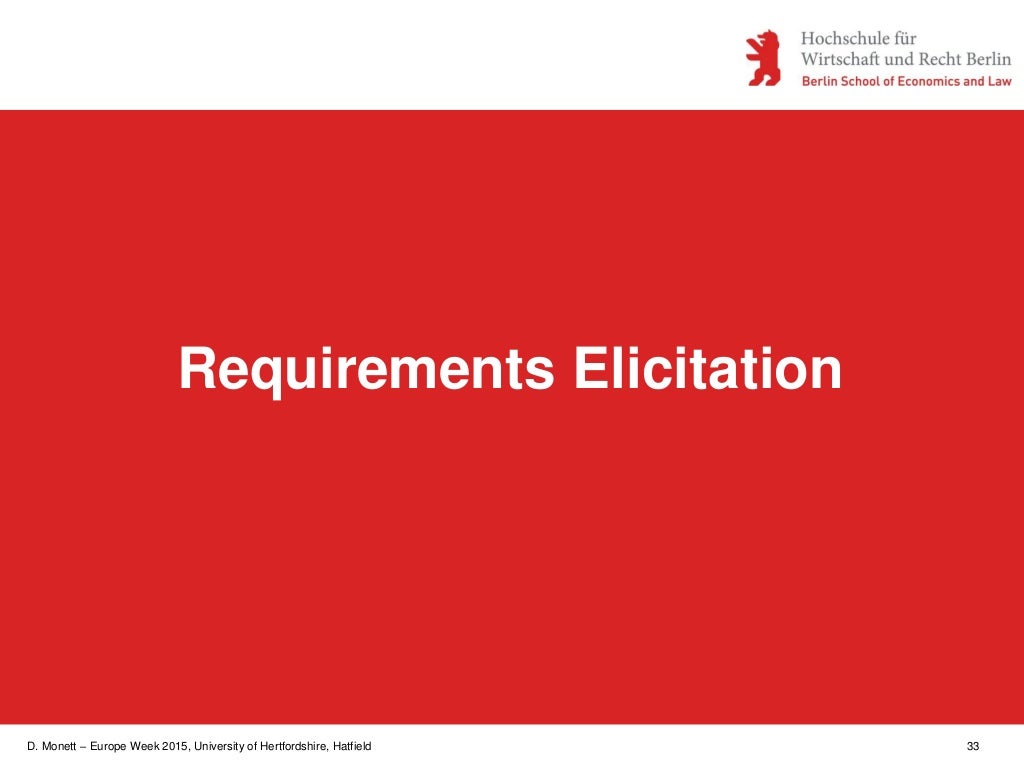 Hochschule für
Wirtschaft und Recht Berlin
Berlin School of Economics and Law

Requirements Elicitation

D. Monett – Europe Week 2015, University of Hertfordshire, Hatfield

33